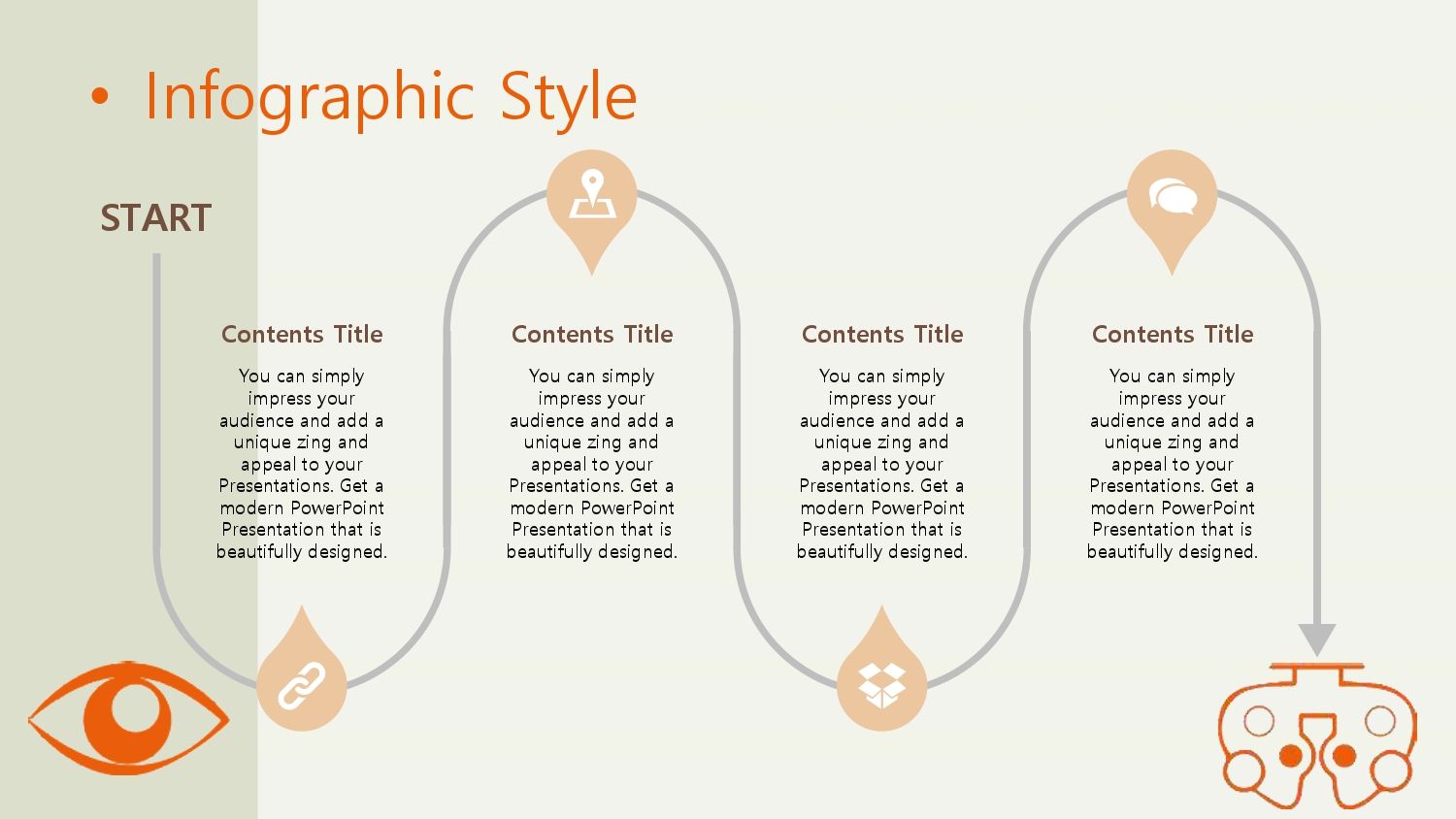 • Infographic Style

START

Contents Title

You can simply impress your audience and add a unique zing and appeal to your Presentations. Get a modern PowerPoint Presentation that is beautifully designed.

Contents Title

You can simply impress your audience and add a unique zing and appeal to your Presentations. Get a modern PowerPoint Presentation that is beautifully designed.

Contents Title

You can simply impress your audience and add a unique zing and appeal to your Presentations. Get a modern PowerPoint Presentation that is beautifully designed.

Contents Title

You can simply impress your audience and add a unique zing and appeal to your Presentations. Get a modern PowerPoint Presentation that is beautifully designed.